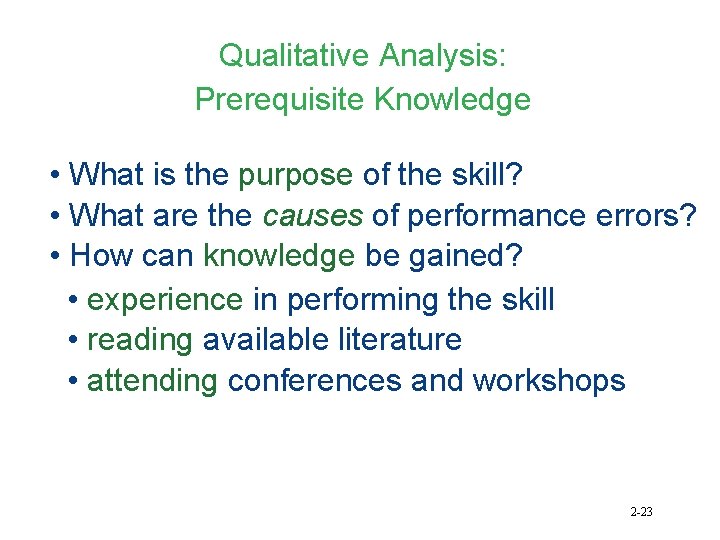 Qualitative Analysis:
Prerequisite Knowledge

• What is the purpose of the skill?
• What are the causes of performance errors?
• How can knowledge be gained?
• experience in performing the skill
• reading available literature
• attending conferences and workshops

2-23